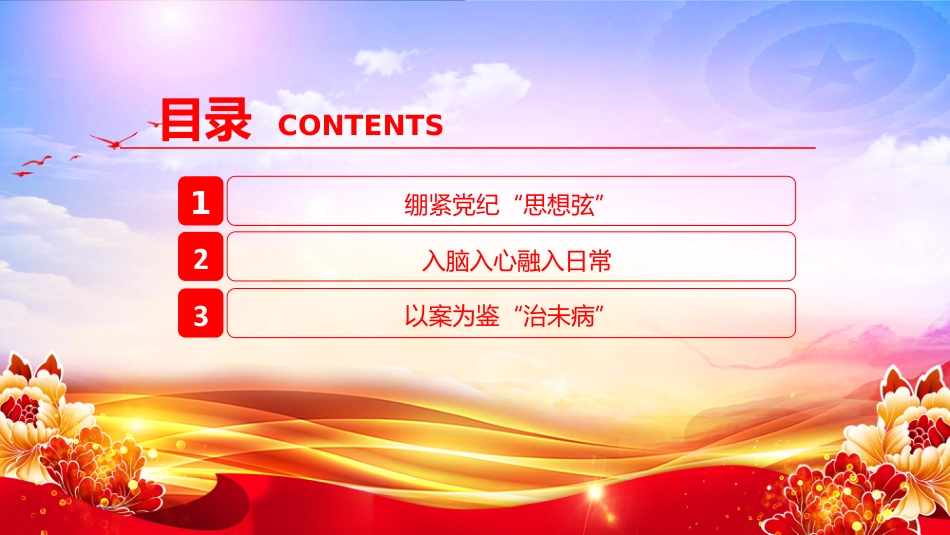 目录 CONTENTS

1 绷紧党纪“思想弦”

2 入脑入心融入日常

3 以案为鉴“治未病”